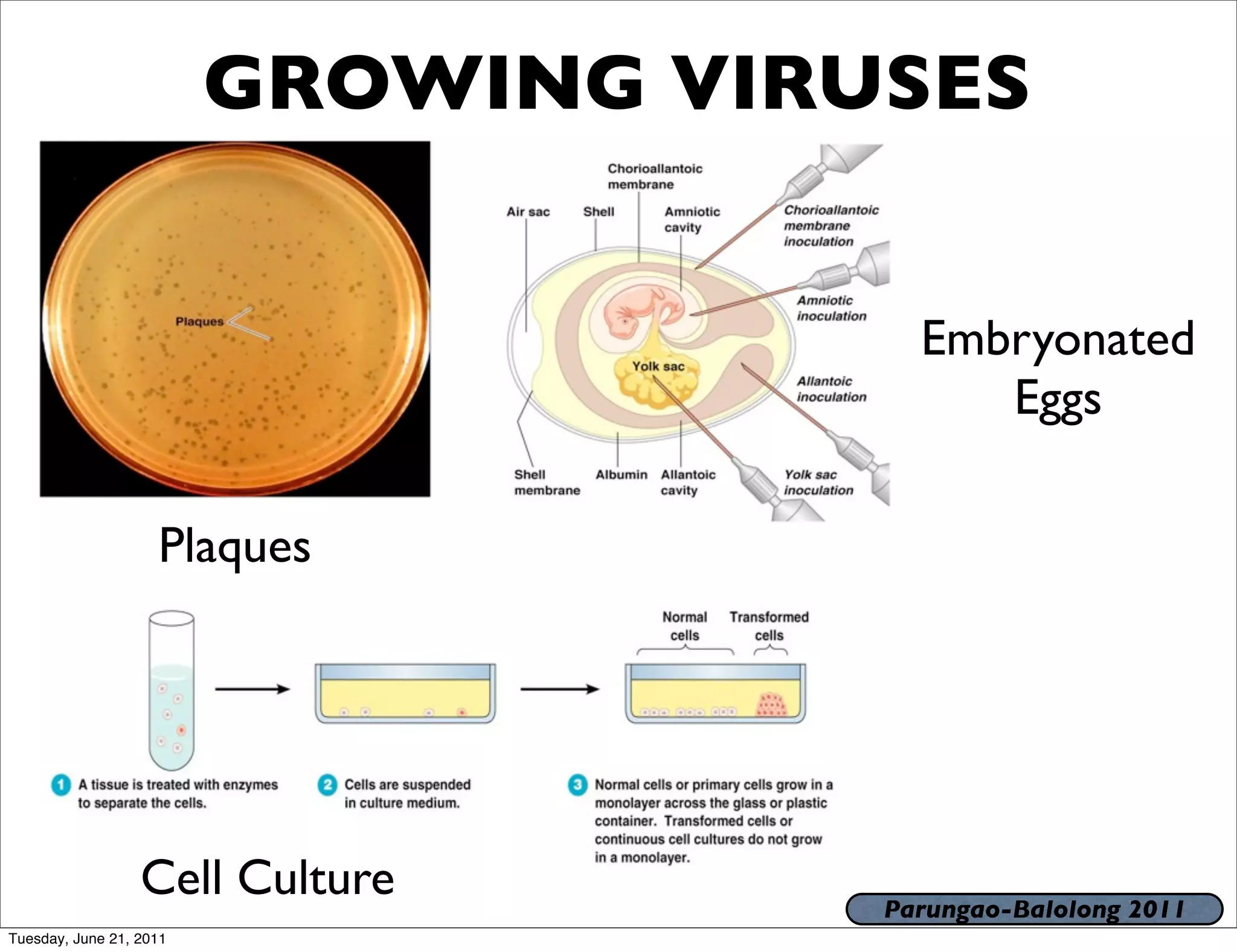 GROWING VIRUSES

Plaques

Plaques

Chorioallantoic membrane

Air sac

Shell

Amniotic cavity

Chorioallantoic membrane inoculation

Amniotic inoculation

Yolk sac

Allantoic inoculation

Shell membrane

Albumin

Allantoic cavity

Yolk sac inoculation

Embryonated Eggs

Normal cells

Transformed cells

1 A tissue is treated with enzymes to separate the cells.

2 Cells are suspended in culture medium.

3 Normal cells or primary cells grow in a monolayer across the glass or plastic container. Transformed cells or continuous cell cultures do not grow in a monolayer.

Cell Culture

Parungao-Balolong 2011

Tuesday, June 21, 2011